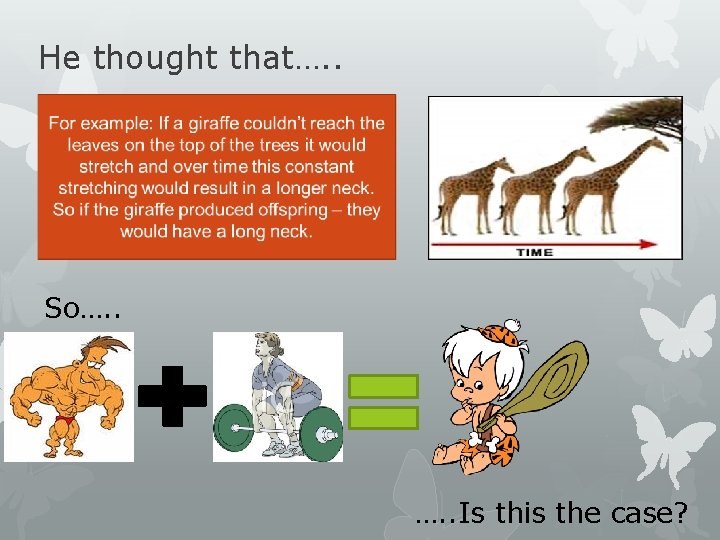 He thought that…..

For example: If a giraffe couldn't reach the leaves on the top of the trees it would stretch and over time this constant stretching would result in a longer neck. So if the giraffe produced offspring – they would have a long neck.

TIME

So…..

…..Is this the case?